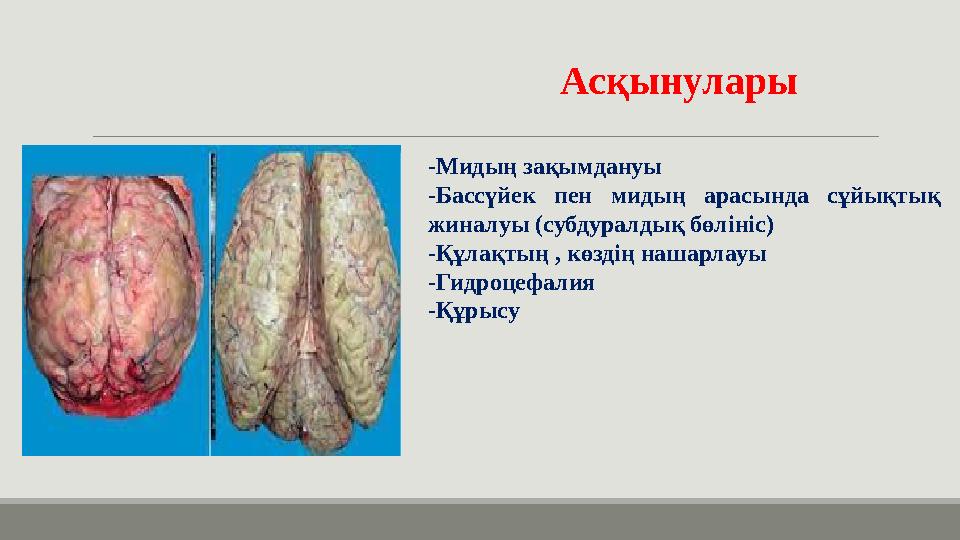 Асқынулары

-Мидың зақымдануы
-Бассүйек пен мидың арасында сұйықтық жиналуы (субдуралдық бөлініс)
-Құлақтың , көздің нашарлауы
-Гидроцефалия
-Құрысу